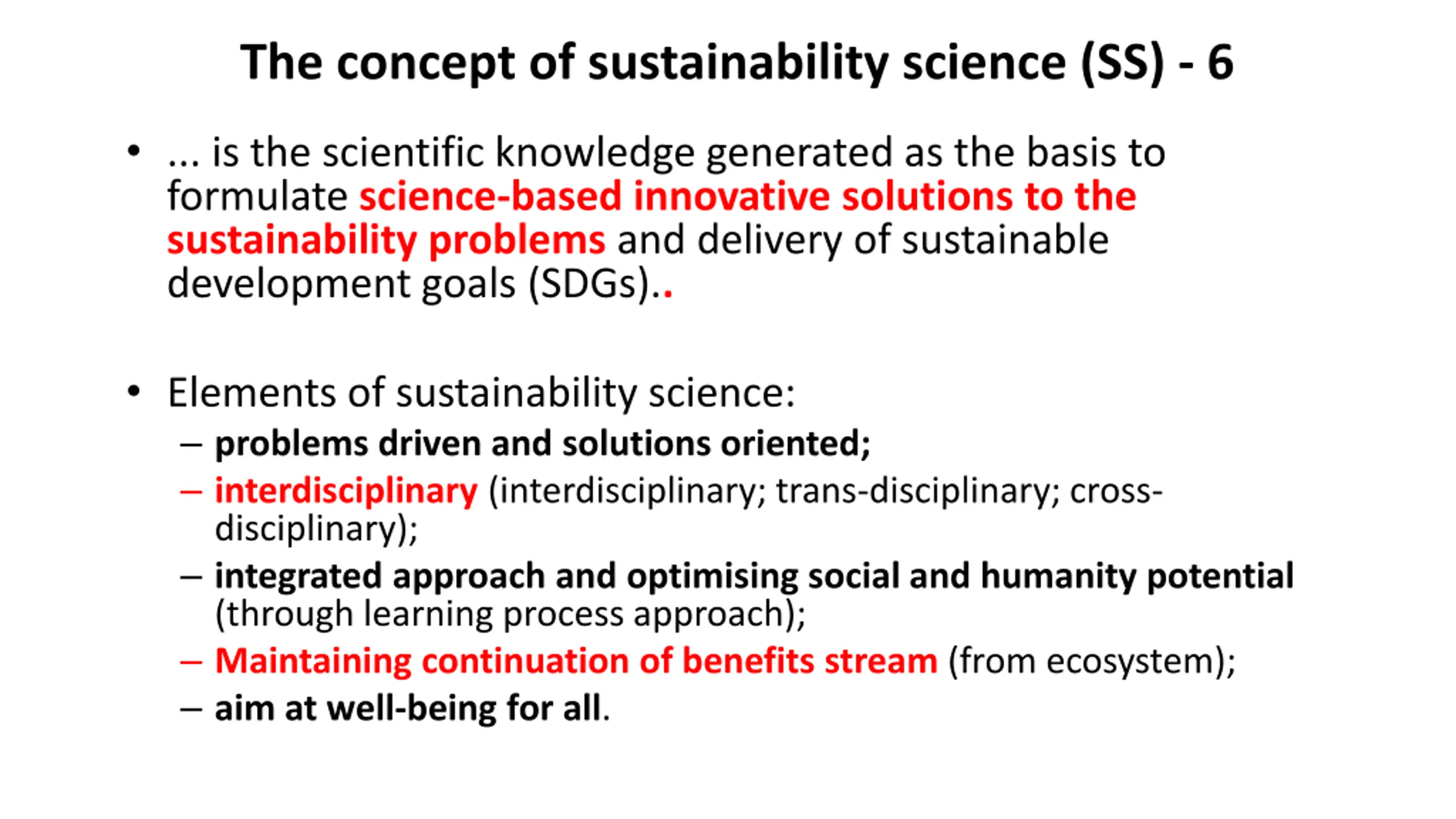 The concept of sustainability science (SS) - 6

• ... is the scientific knowledge generated as the basis to formulate science-based innovative solutions to the sustainability problems and delivery of sustainable development goals (SDGs)..

• Elements of sustainability science:
– problems driven and solutions oriented;
– interdisciplinary (interdisciplinary; trans-disciplinary; cross-disciplinary);
– integrated approach and optimising social and humanity potential (through learning process approach);
– Maintaining continuation of benefits stream (from ecosystem);
– aim at well-being for all.